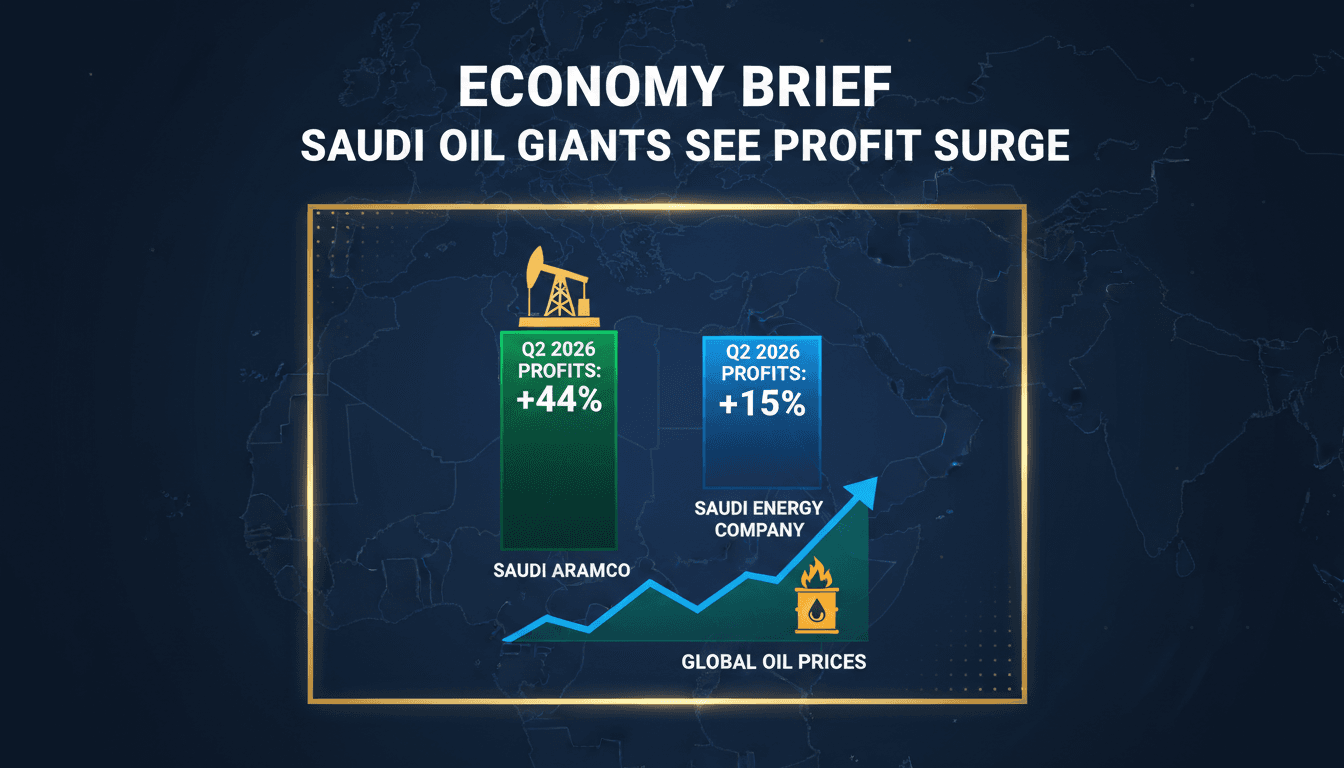 ECONOMY BRIEF
SAUDI OIL GIANTS SEE PROFIT SURGE

Q2 2026
PROFITS:
+44%

SAUDI ARAMCO

Q2 2026
PROFITS:
+15%

SAUDI ENERGY COMPANY

GLOBAL OIL PRICES